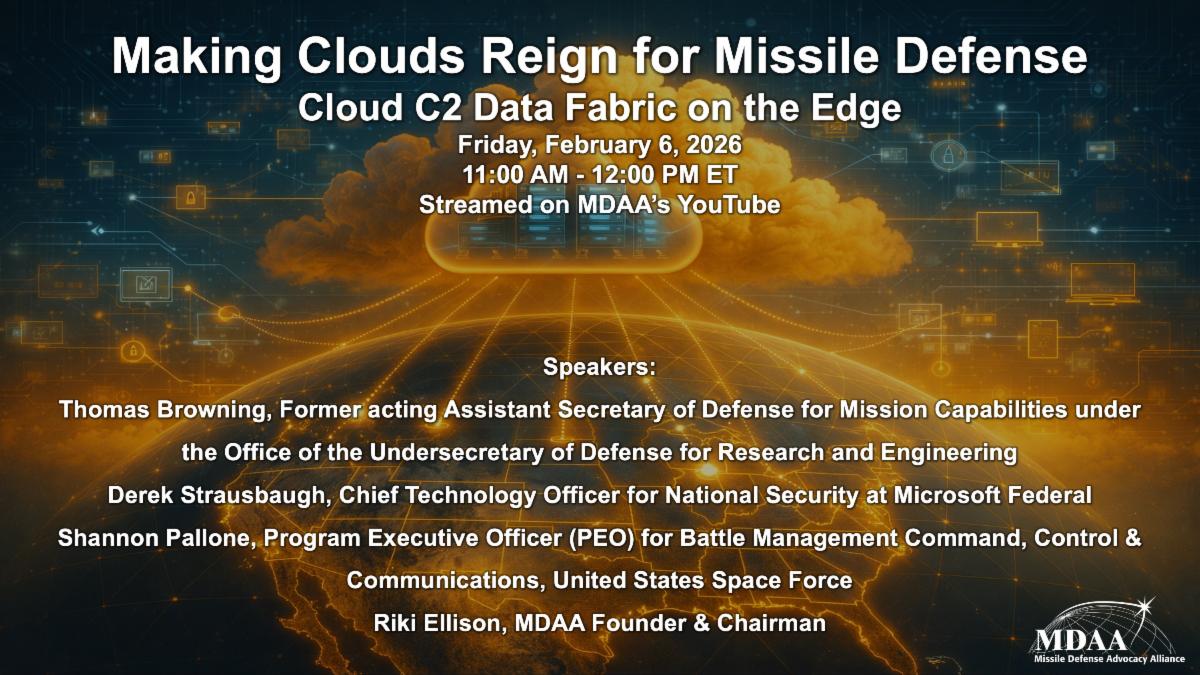 Making Clouds Reign for Missile Defense
Cloud C2 Data Fabric on the Edge
Friday, February 6, 2026
11:00 AM - 12:00 PM ET
Streamed on MDAA's YouTube

Speakers:
Thomas Browning, Former acting Assistant Secretary of Defense for Mission Capabilities under the Office of the Undersecretary of Defense for Research and Engineering
Derek Strausbaugh, Chief Technology Officer for National Security at Microsoft Federal
Shannon Pallone, Program Executive Officer (PEO) for Battle Management Command, Control & Communications, United States Space Force
Riki Ellison, MDAA Founder & Chairman

MDAA
Missile Defense Advocacy Alliance